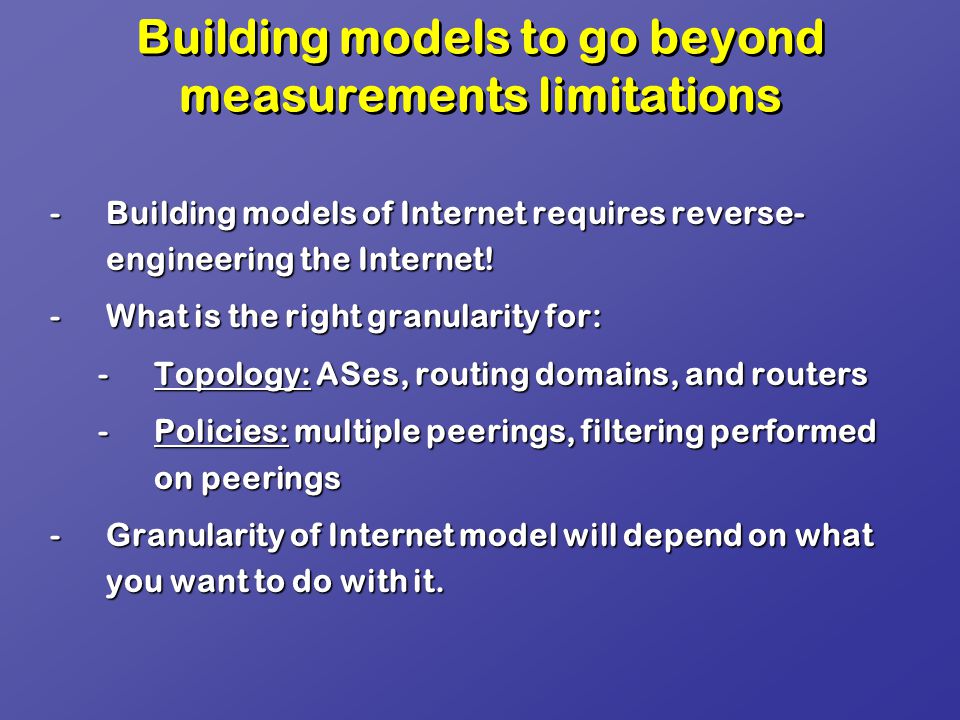 Building models to go beyond measurements limitations

- Building models of Internet requires reverse-engineering the Internet!

- What is the right granularity for:

- Topology: ASes, routing domains, and routers

- Policies: multiple peerings, filtering performed on peerings

- Granularity of Internet model will depend on what you want to do with it.